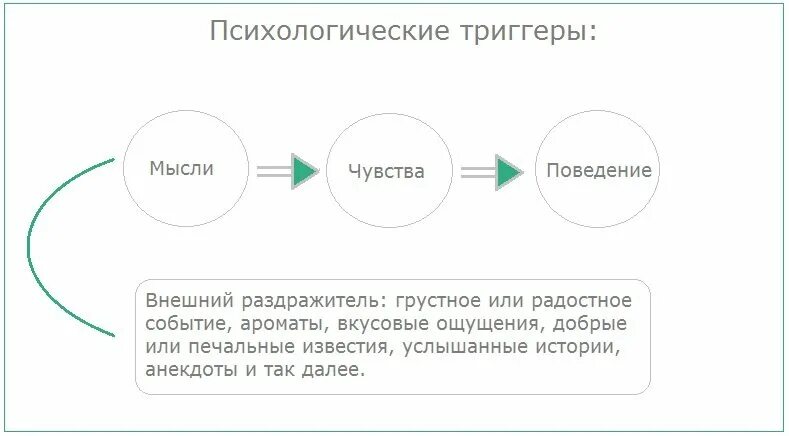 Психологические триггеры:

Мысли

Чувства

Поведение

Внешний раздражитель: грустное или радостное событие, ароматы, вкусовые ощущения, добрые или печальные известия, услышанные истории, анекдоты и так далее.